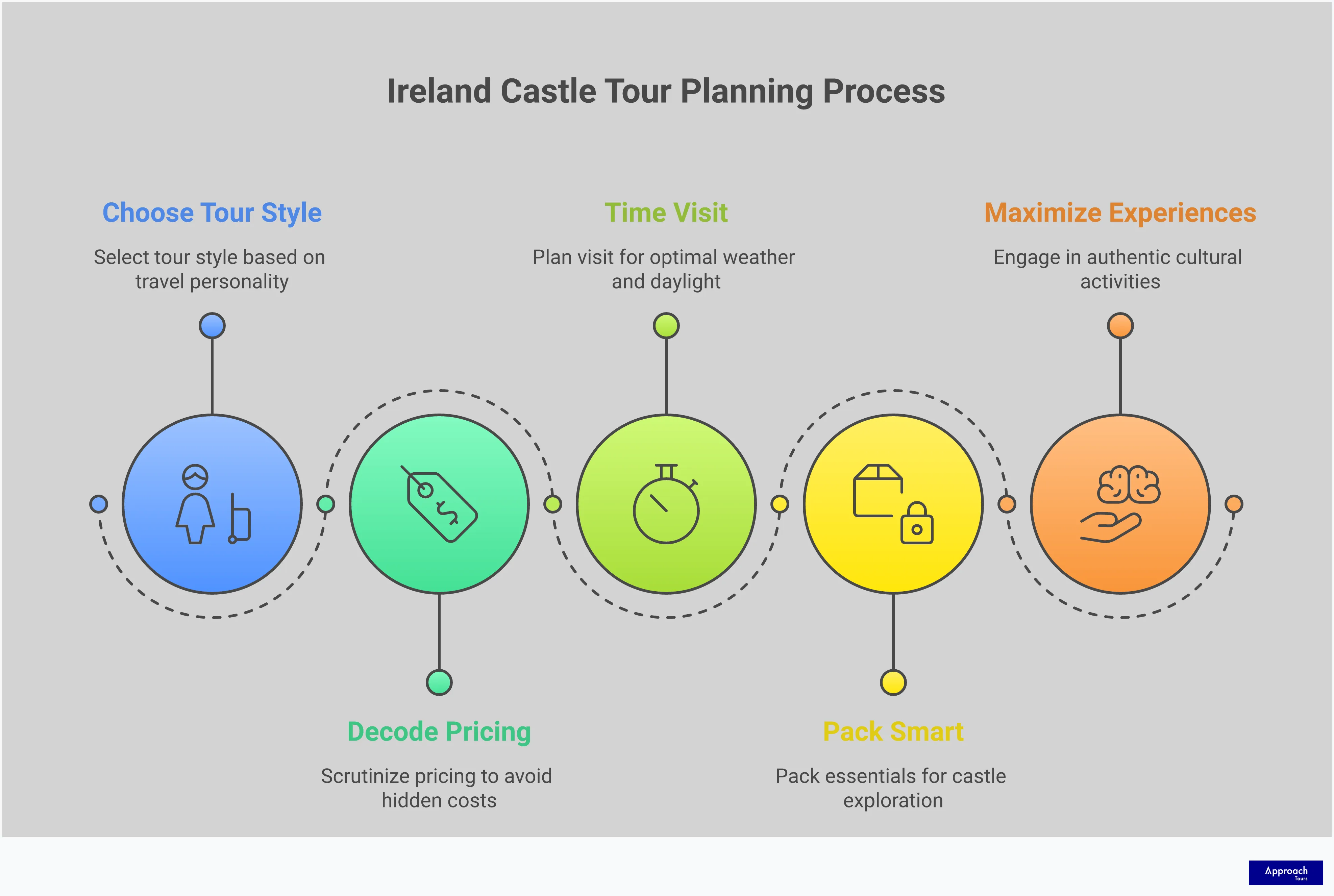 Ireland Castle Tour Planning Process

Choose Tour Style

Select tour style based on travel personality

Time Visit

Plan visit for optimal weather and daylight

Maximize Experiences

Engage in authentic cultural activities

Decode Pricing

Scrutinize pricing to avoid hidden costs

Pack Smart

Pack essentials for castle exploration

Approach
Tours